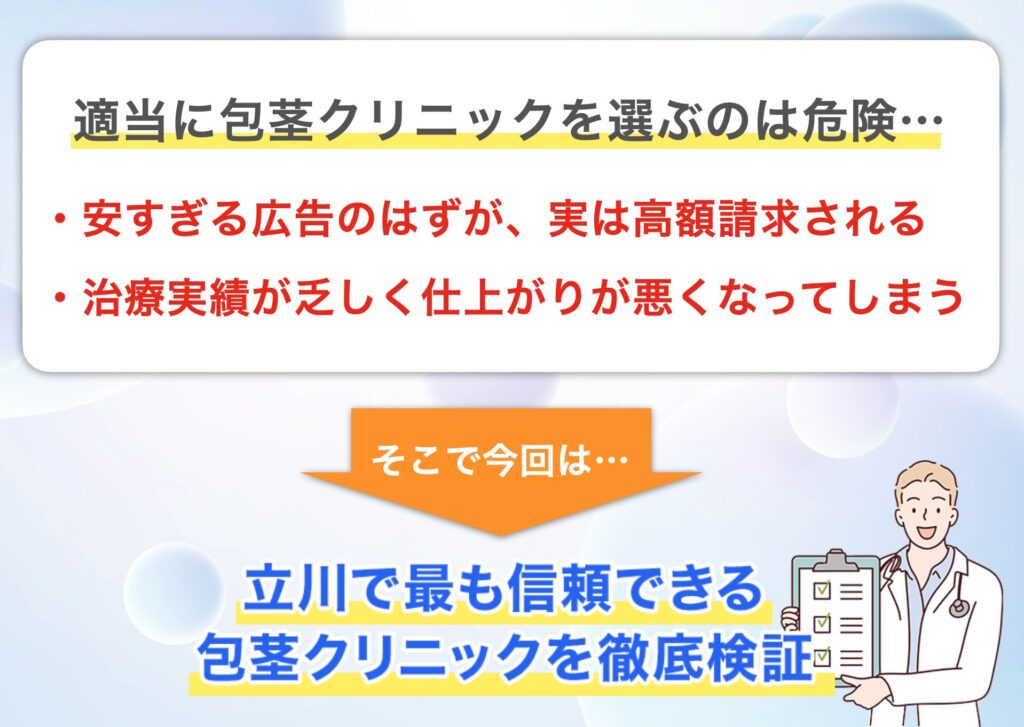 適当に包茎クリニックを選ぶのは危険…

・安すぎる広告のはずが、実は高額請求される

・治療実績が乏しく仕上がりが悪くなってしまう

そこで今回は…

立川で最も信頼できる
包茎クリニックを徹底検証